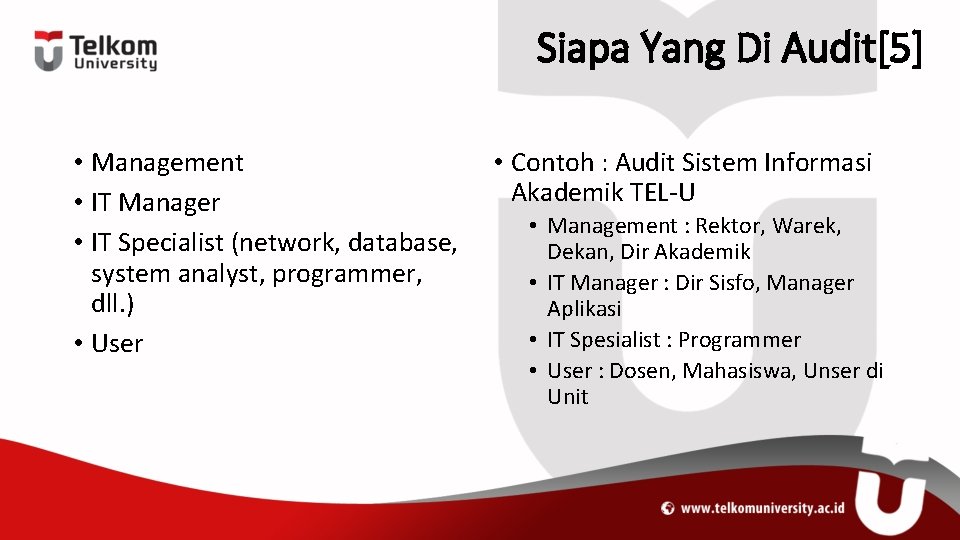 Telkom University

Siapa Yang Di Audit[5]

• Management
• IT Manager
• IT Specialist (network, database, system analyst, programmer, dll.)
• User

• Contoh : Audit Sistem Informasi Akademik TEL-U
• Management : Rektor, Warek, Dekan, Dir Akademik
• IT Manager : Dir Sisfo, Manager Aplikasi
• IT Spesialist : Programmer
• User : Dosen, Mahasiswa, Unser di Unit

www.telkomuniversity.ac.id